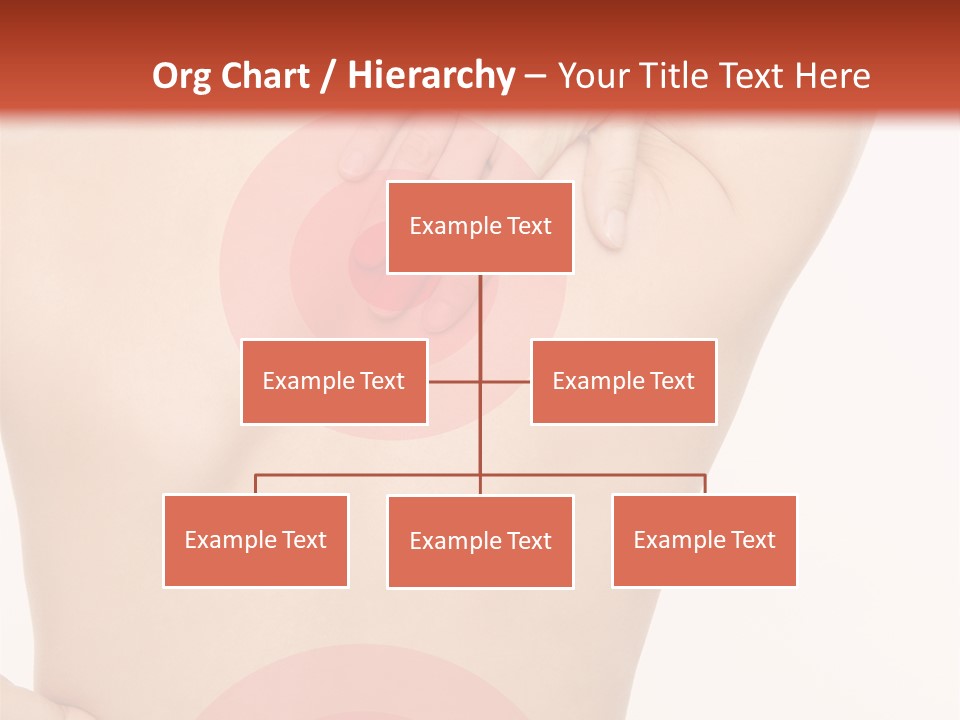 Org Chart / Hierarchy – Your Title Text Here

Example Text

Example Text

Example Text

Example Text

Example Text

Example Text